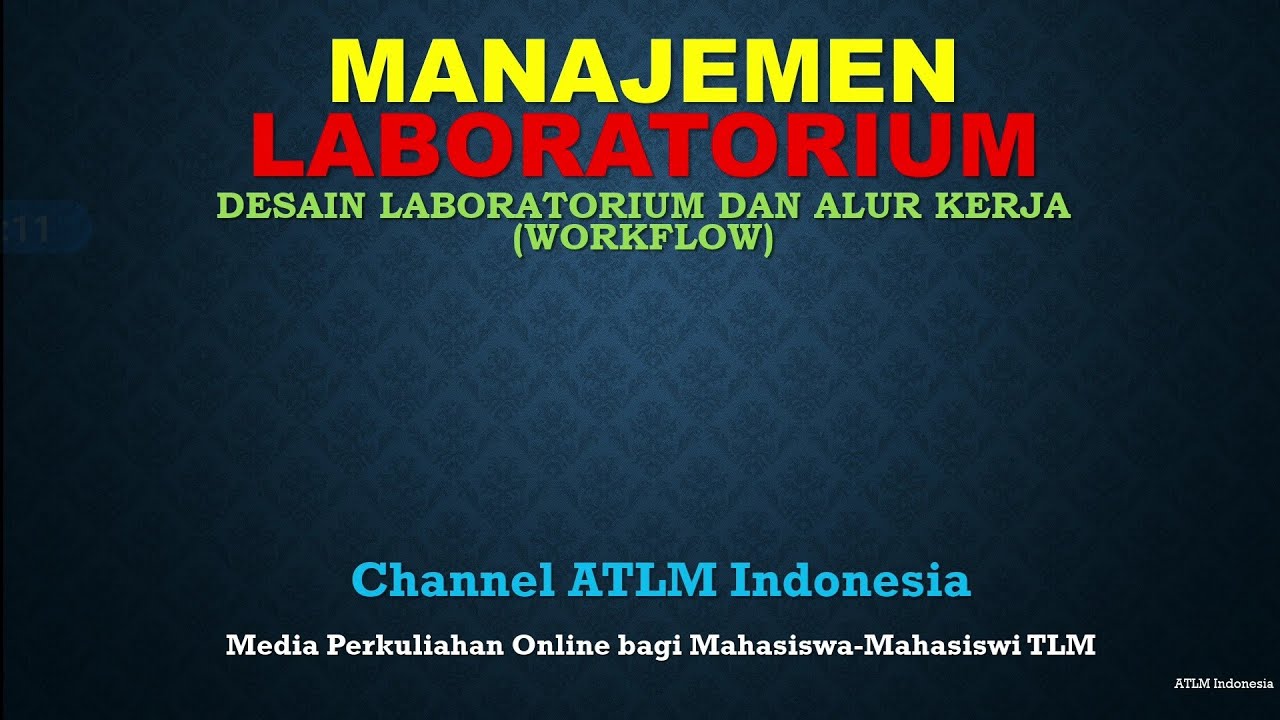 MANAJEMEN
LABORATORIUM
DESAIN LABORATORIUM DAN ALUR KERJA (WORKFLOW)

:11

Channel ATLM Indonesia

Media Perkuliahan Online bagi Mahasiswa-Mahasiswi TLM

ATLM Indonesia